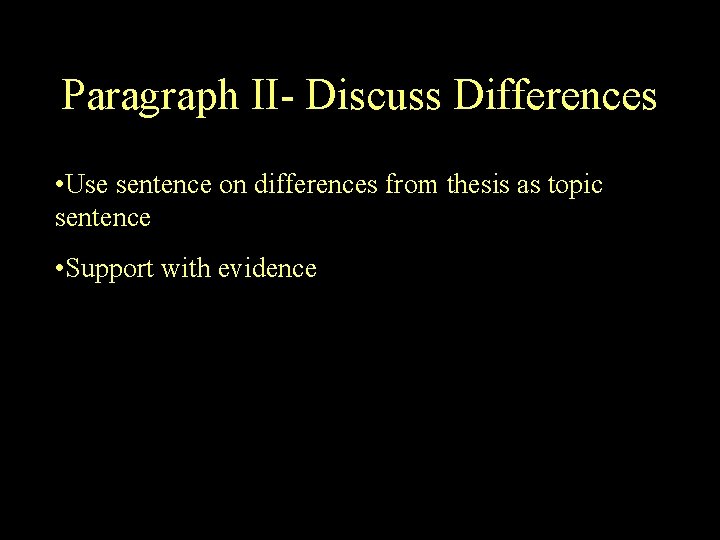 Paragraph II- Discuss Differences

•Use sentence on differences from thesis as topic sentence

•Support with evidence